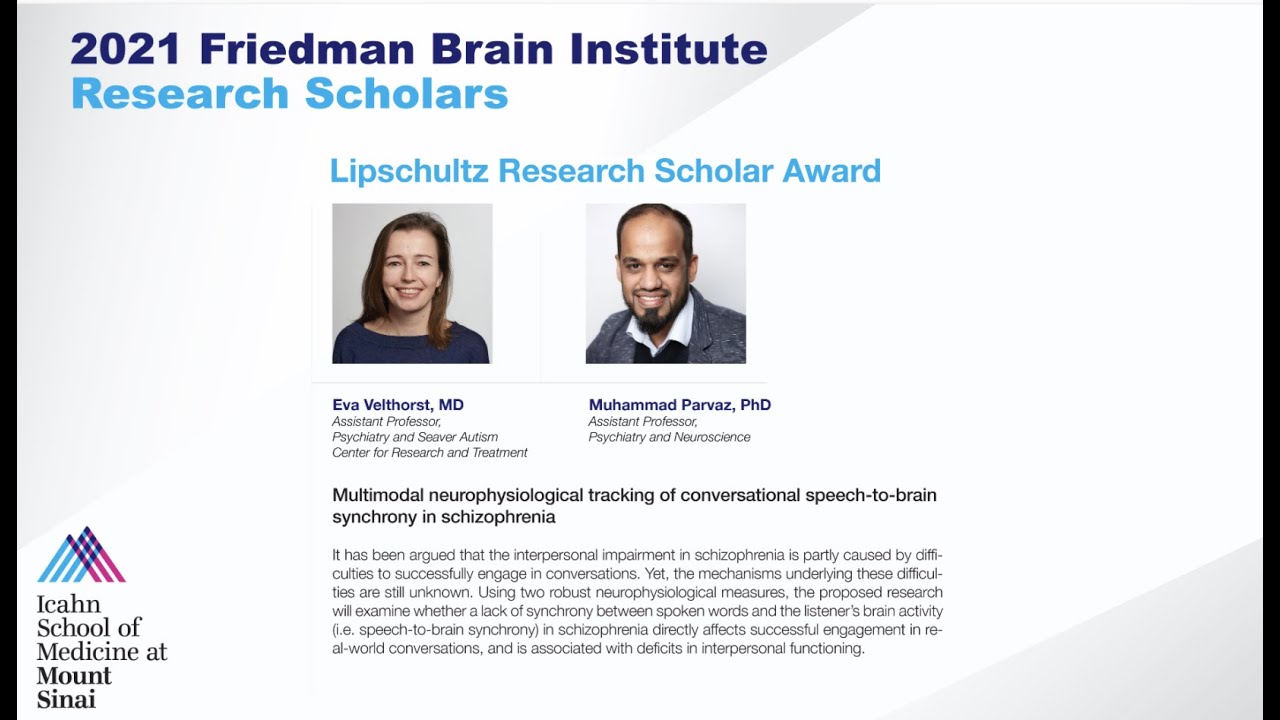 2021 Friedman Brain Institute
Research Scholars

Lipschultz Research Scholar Award

Eva Velthorst, MD
Assistant Professor,
Psychiatry and Seaver Autism Center for Research and Treatment

Muhammad Parvaz, PhD
Assistant Professor,
Psychiatry and Neuroscience

Multimodal neurophysiological tracking of conversational speech-to-brain synchrony in schizophrenia

It has been argued that the interpersonal impairment in schizophrenia is partly caused by difficulties to successfully engage in conversations. Yet, the mechanisms underlying these difficulties are still unknown. Using two robust neurophysiological measures, the proposed research will examine whether a lack of synchrony between spoken words and the listener's brain activity (i.e. speech-to-brain synchrony) in schizophrenia directly affects successful engagement in real-world conversations, and is associated with deficits in interpersonal functioning.

Icahn School of Medicine at Mount Sinai